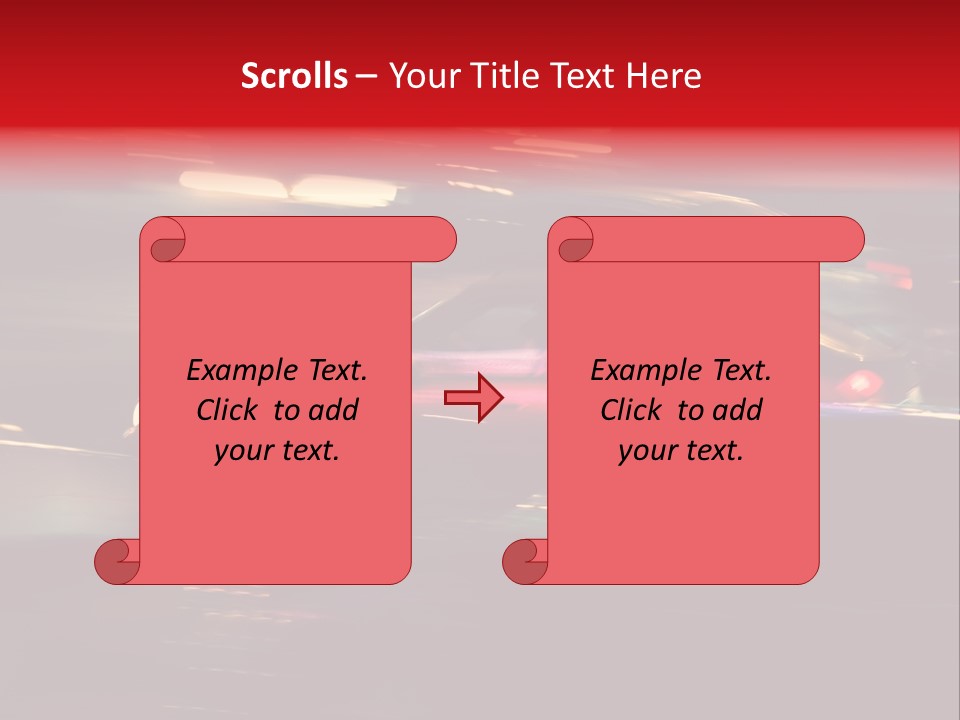 Scrolls – Your Title Text Here

Example Text. Click to add your text.

Example Text. Click to add your text.